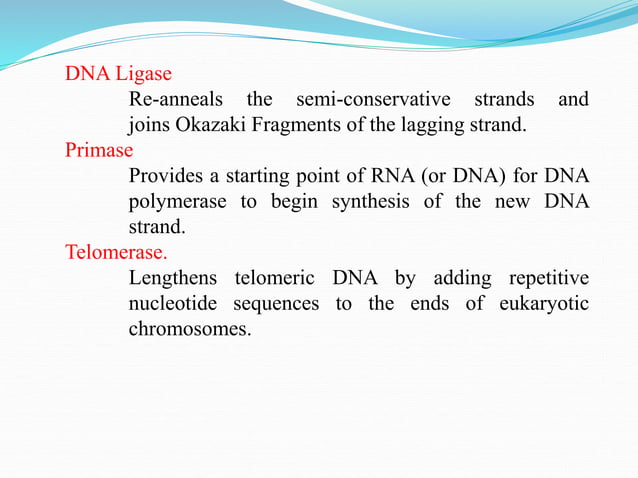 DNA Ligase

Re-anneals the semi-conservative strands and joins Okazaki Fragments of the lagging strand.

Primase

Provides a starting point of RNA (or DNA) for DNA polymerase to begin synthesis of the new DNA strand.

Telomerase.

Lengthens telomeric DNA by adding repetitive nucleotide sequences to the ends of eukaryotic chromosomes.